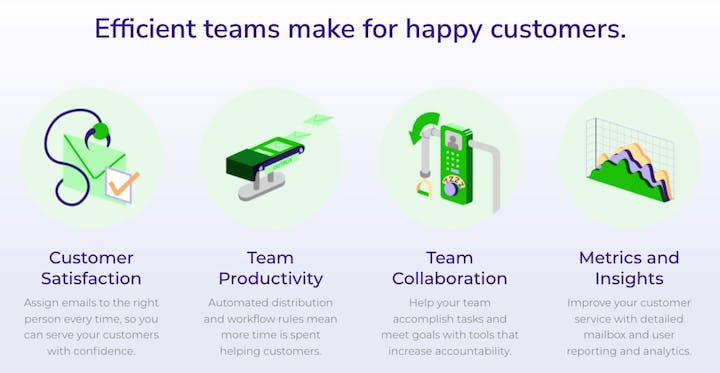 Efficient teams make for happy customers.

Customer Satisfaction

Assign emails to the right person every time, so you can serve your customers with confidence.

Team Productivity

Automated distribution and workflow rules mean more time is spent helping customers.

Team Collaboration

Help your team accomplish tasks and meet goals with tools that increase accountability.

Metrics and Insights

Improve your customer service with detailed mailbox and user reporting and analytics.